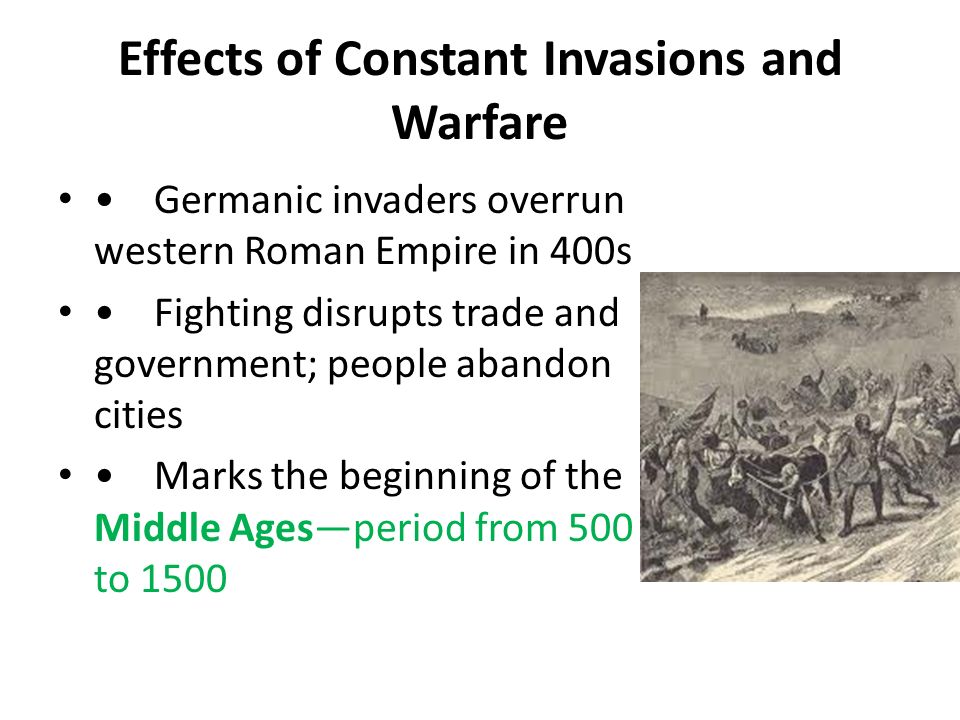 Effects of Constant Invasions and Warfare

• • Germanic invaders overrun western Roman Empire in 400s

• • Fighting disrupts trade and government; people abandon cities

• • Marks the beginning of the Middle Ages—period from 500 to 1500